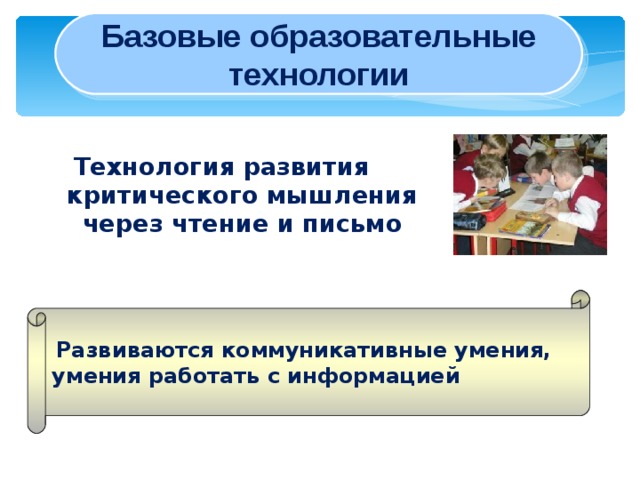 Базовые образовательные технологии

Технология развития критического мышления через чтение и письмо

Развиваются коммуникативные умения, умения работать с информацией